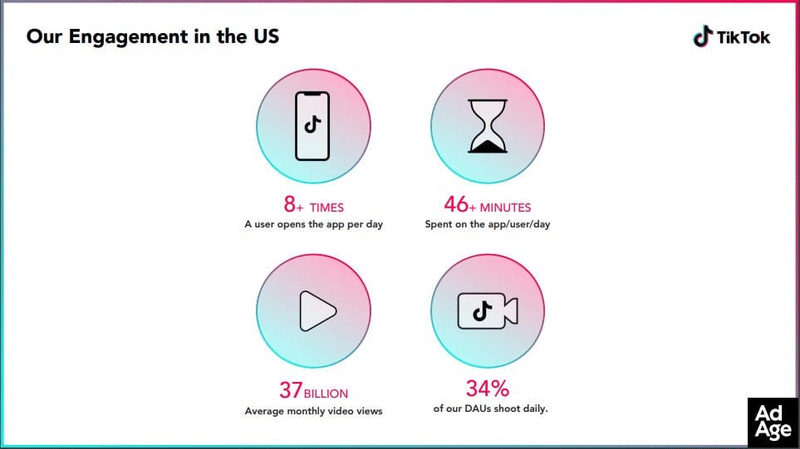 Our Engagement in the US

TikTok

8+ TIMES
A user opens the app per day

46+ MINUTES
Spent on the app/user/day

37 BILLION
Average monthly video views

34%
of our DAUs shoot daily.

Ad Age